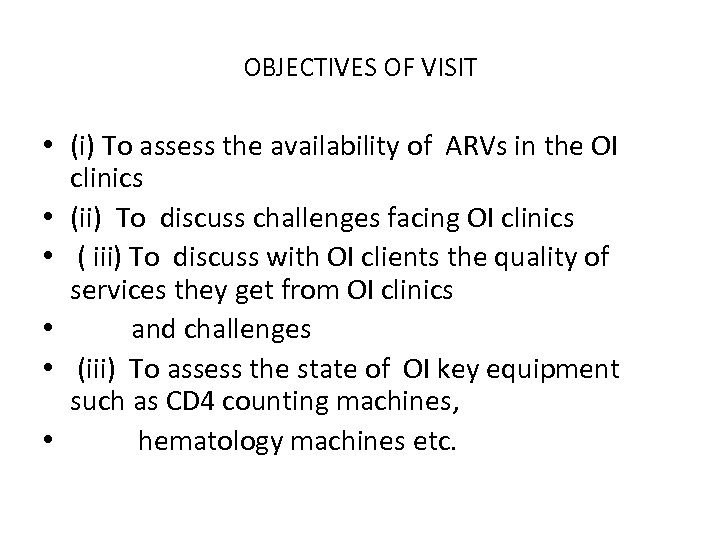 OBJECTIVES OF VISIT

• (i) To assess the availability of ARVs in the OI clinics
• (ii) To discuss challenges facing OI clinics
• ( iii) To discuss with OI clients the quality of services they get from OI clinics
• and challenges
• (iii) To assess the state of OI key equipment such as CD4 counting machines,
• hematology machines etc.